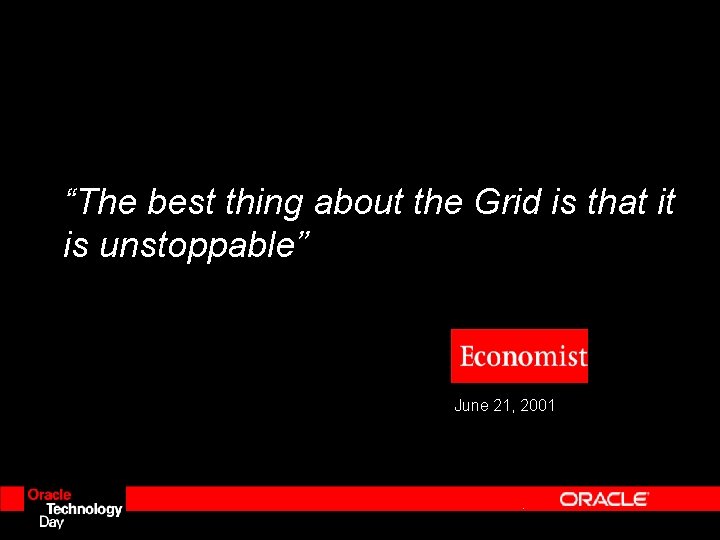 “The best thing about the Grid is that it is unstoppable”

Economist

June 21, 2001

Oracle Technology Day

ORACLE